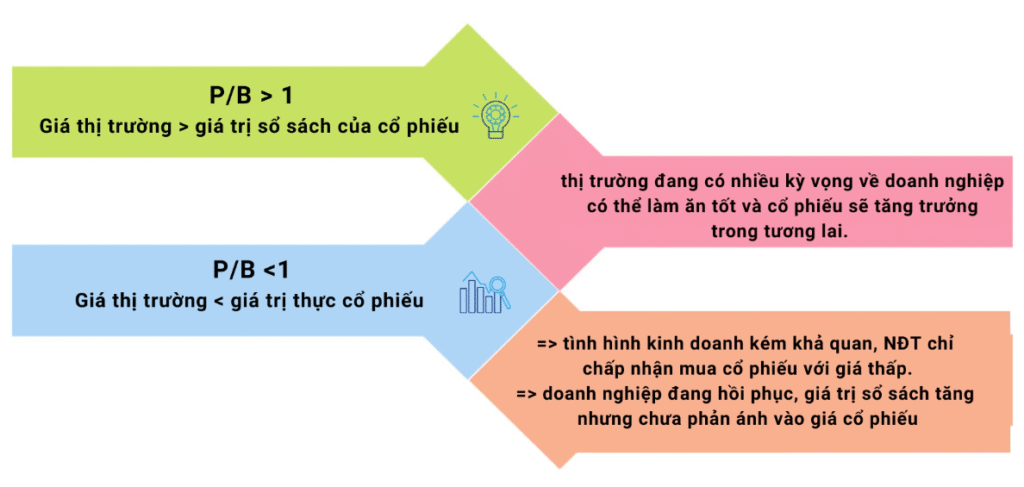 P/B > 1
Giá thị trường > giá trị sổ sách của cổ phiếu

thị trường đang có nhiều kỳ vọng về doanh nghiệp có thể làm ăn tốt và cổ phiếu sẽ tăng trưởng trong tương lai.

P/B <1
Giá thị trường < giá trị thực cổ phiếu

=> tình hình kinh doanh kém khả quan, NĐT chỉ chấp nhận mua cổ phiếu với giá thấp.
=> doanh nghiệp đang hồi phục, giá trị sổ sách tăng nhưng chưa phản ánh vào giá cổ phiếu